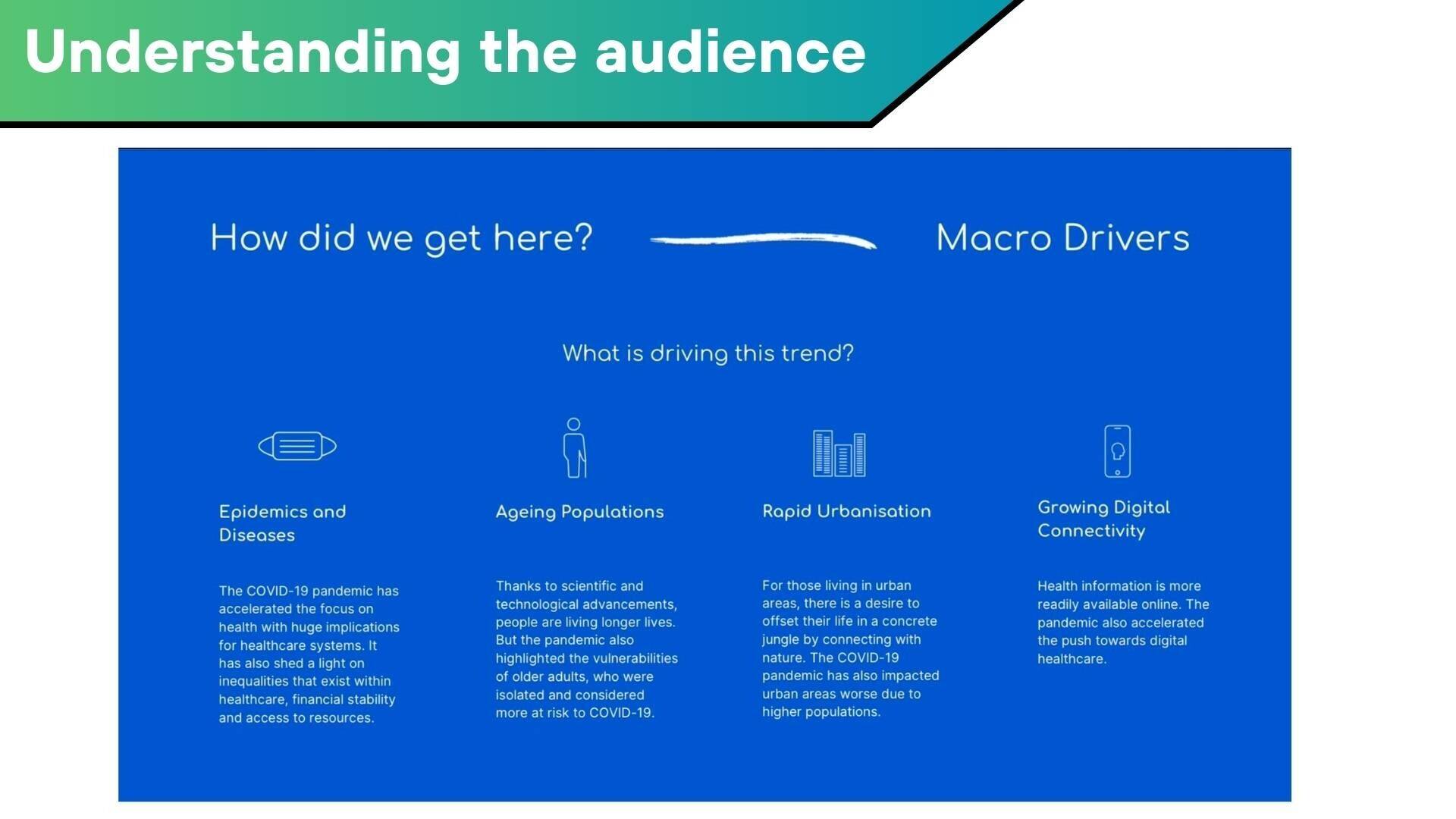 Understanding the audience

How did we get here?

Macro Drivers

What is driving this trend?

Epidemics and Diseases

The COVID-19 pandemic has accelerated the focus on health with huge implications for healthcare systems. It has also shed a light on inequalities that exist within healthcare, financial stability and access to resources.

Ageing Populations

Thanks to scientific and technological advancements, people are living longer lives. But the pandemic also highlighted the vulnerabilities of older adults, who were isolated and considered more at risk to COVID-19.

Rapid Urbanisation

For those living in urban areas, there is a desire to offset their life in a concrete jungle by connecting with nature. The COVID-19 pandemic has also impacted urban areas worse due to higher populations.

Growing Digital Connectivity

Health information is more readily available online. The pandemic also accelerated the push towards digital healthcare.